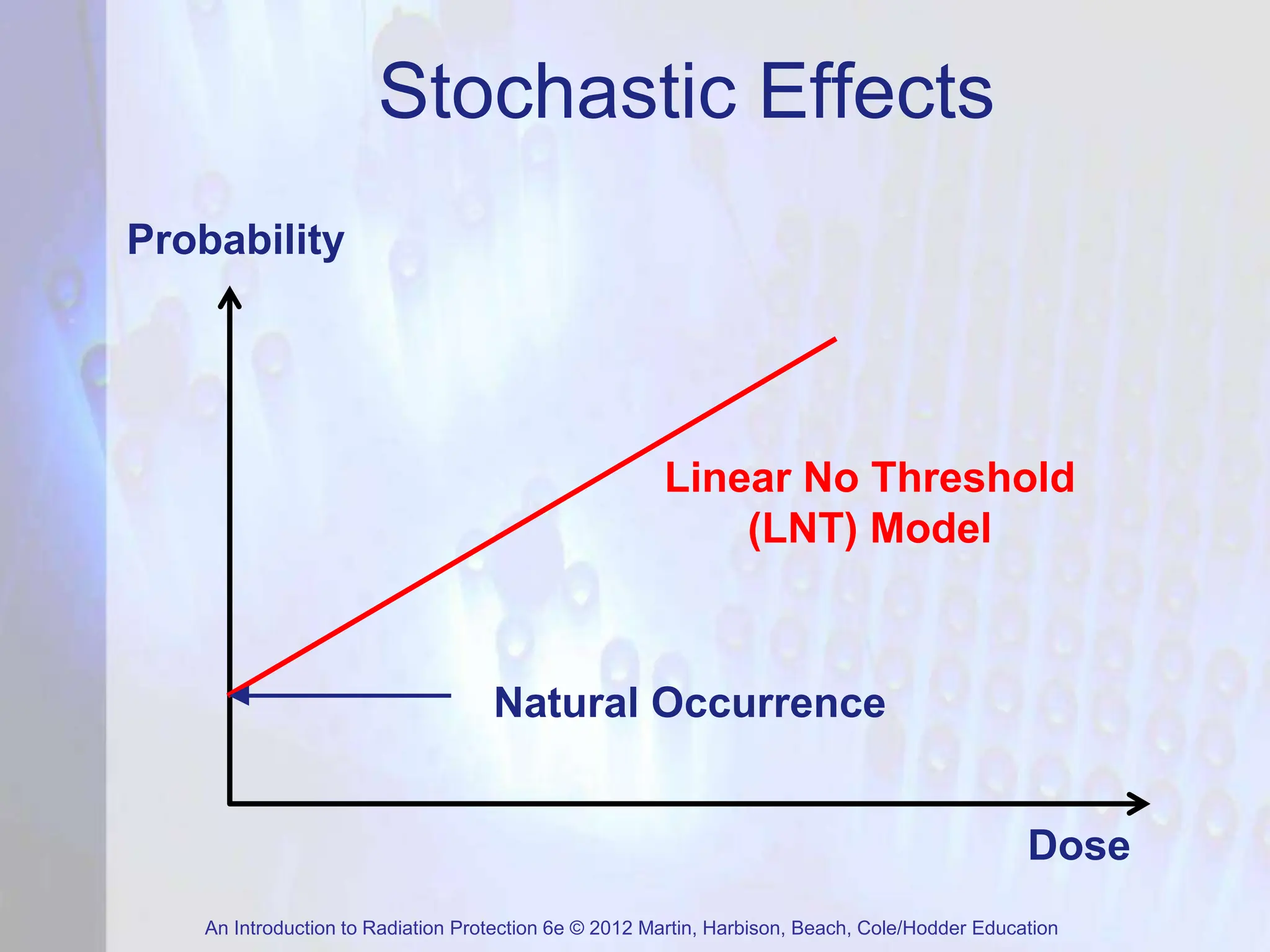 Stochastic Effects

Probability

Linear No Threshold (LNT) Model

Natural Occurrence

Dose

An Introduction to Radiation Protection 6e © 2012 Martin, Harbison, Beach, Cole/Hodder Education